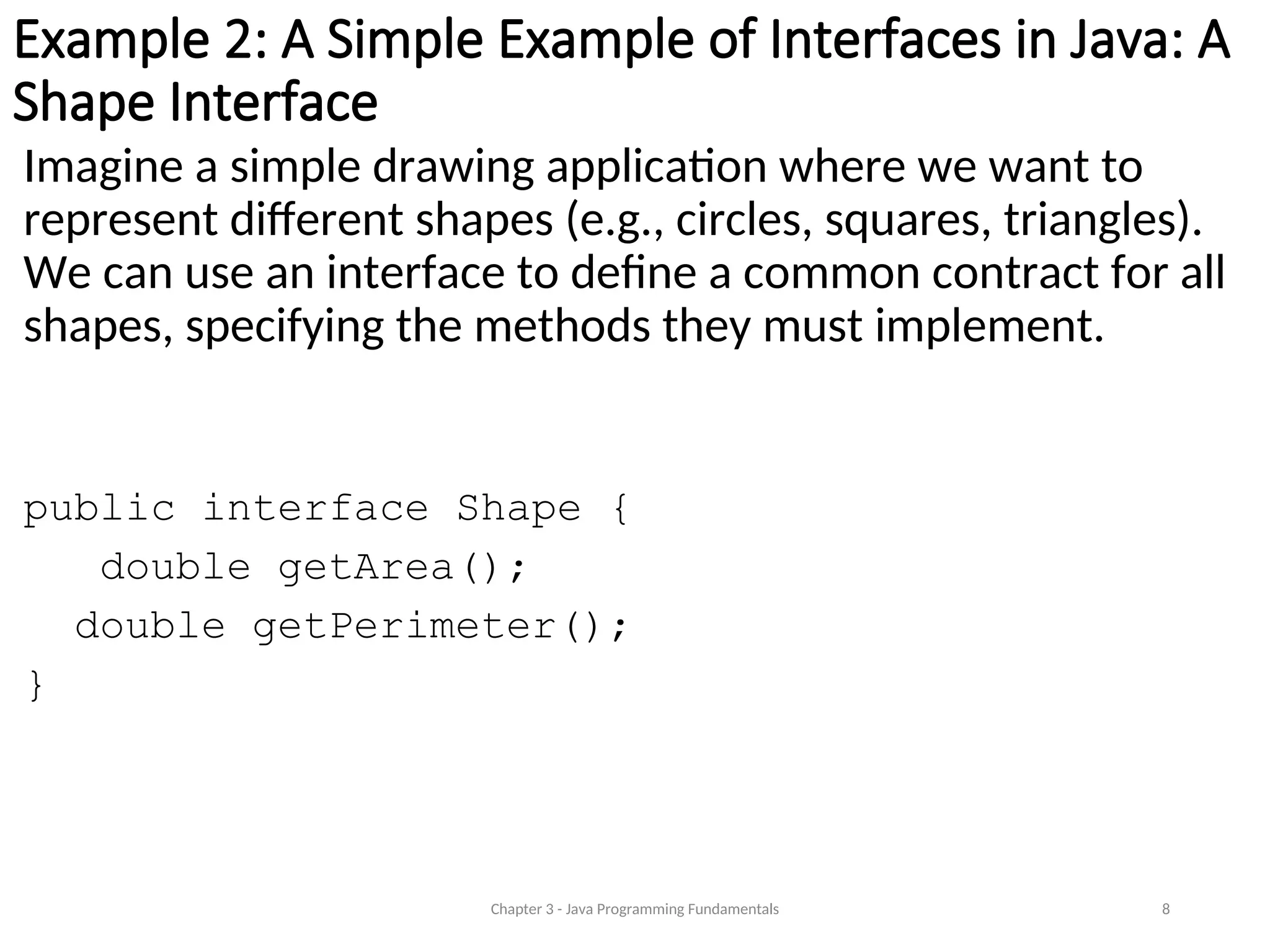 Example 2: A Simple Example of Interfaces in Java: A Shape Interface

Imagine a simple drawing application where we want to represent different shapes (e.g., circles, squares, triangles). We can use an interface to define a common contract for all shapes, specifying the methods they must implement.

public interface Shape {
    double getArea();
  double getPerimeter();
}

Chapter 3 - Java Programming Fundamentals

8